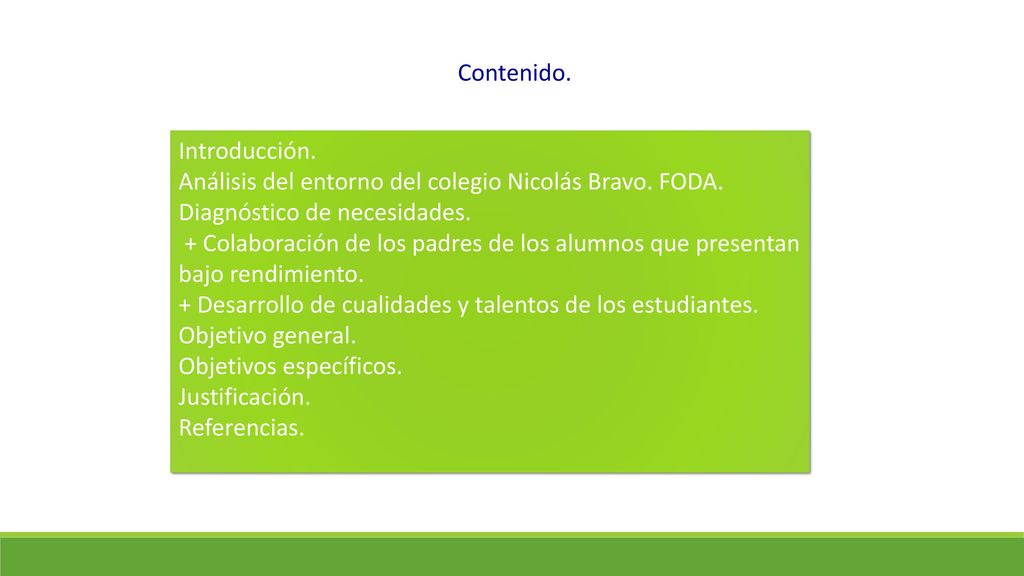 Contenido.

Introducción.
Análisis del entorno del colegio Nicolás Bravo. FODA.
Diagnóstico de necesidades.
+ Colaboración de los padres de los alumnos que presentan bajo rendimiento.
+ Desarrollo de cualidades y talentos de los estudiantes.
Objetivo general.
Objetivos específicos.
Justificación.
Referencias.